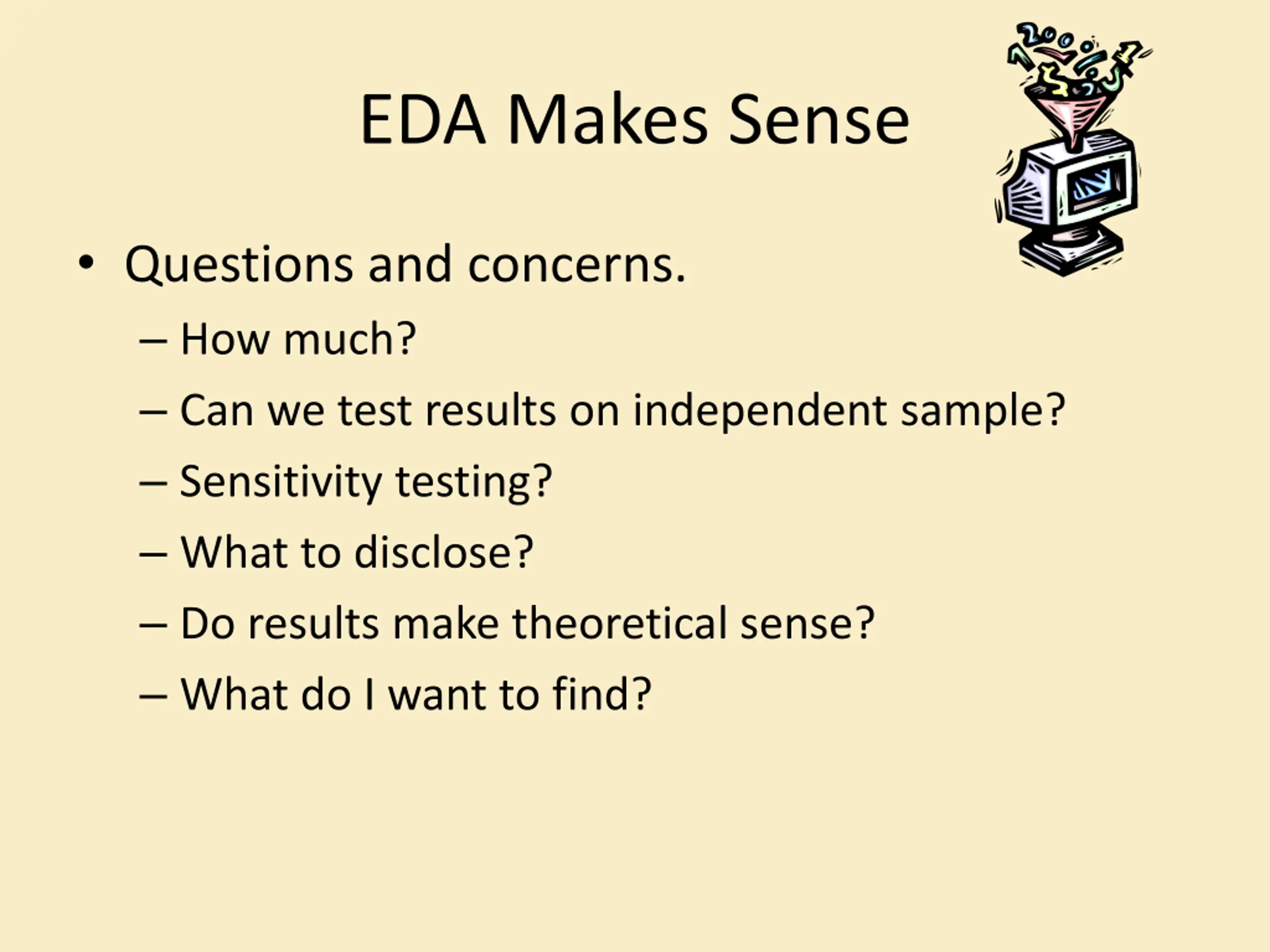 EDA Makes Sense

• Questions and concerns.
– How much?
– Can we test results on independent sample?
– Sensitivity testing?
– What to disclose?
– Do results make theoretical sense?
– What do I want to find?